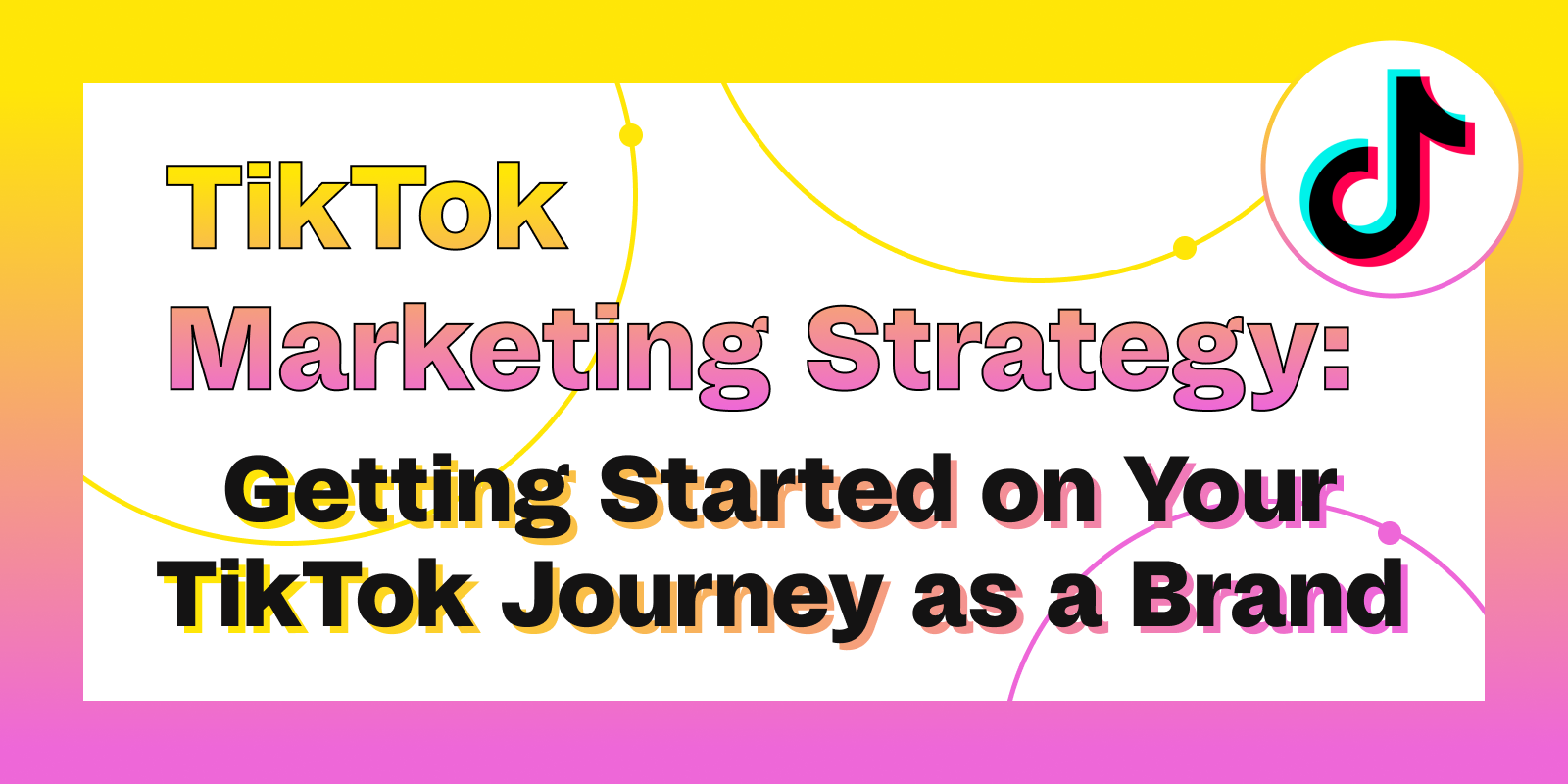 TikTok
Marketing Strategy:
Getting Started on Your TikTok Journey as a Brand